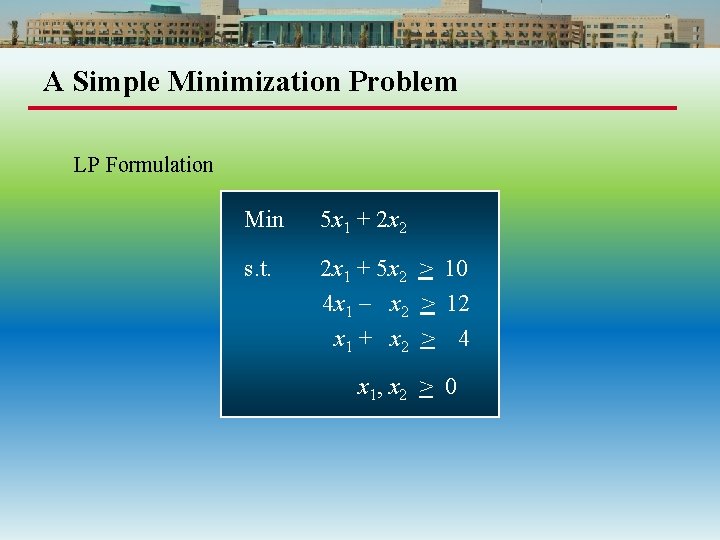 A Simple Minimization Problem

LP Formulation

Min $5x_1 + 2x_2$

s.t. $2x_1 + 5x_2 \geq 10$

$4x_1 - x_2 \geq 12$

$x_1 + x_2 \geq 4$

$x_1, x_2 \geq 0$